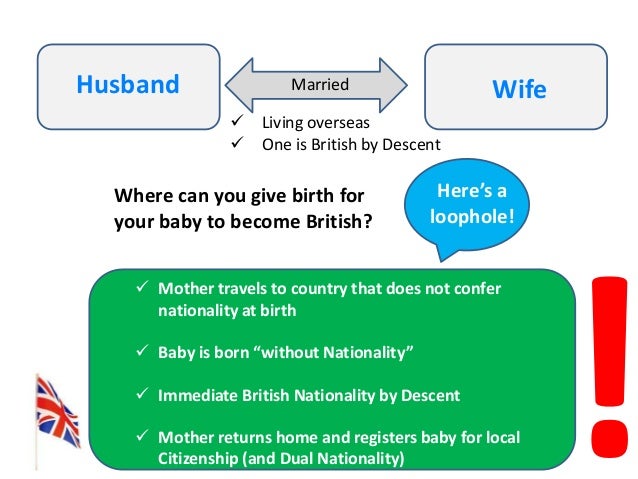 Husband

Married

Wife

✓ Living overseas
✓ One is British by Descent

Where can you give birth for your baby to become British?

Here's a loophole!

✓ Mother travels to country that does not confer nationality at birth

✓ Baby is born "without Nationality"

✓ Immediate British Nationality by Descent

✓ Mother returns home and registers baby for local Citizenship (and Dual Nationality)

!